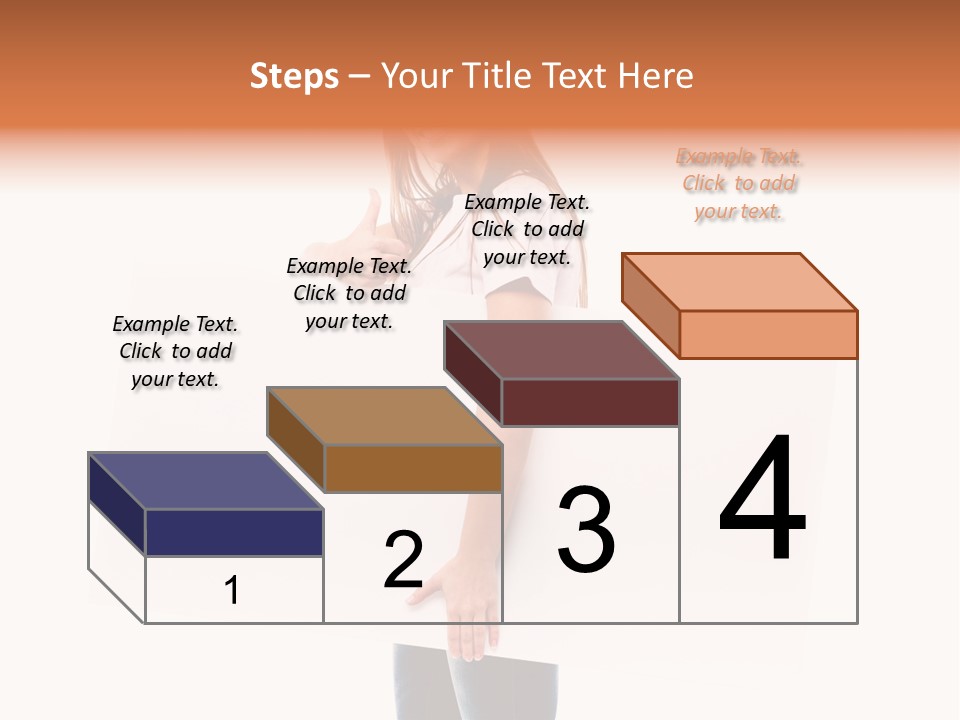 Steps – Your Title Text Here

Example Text. Click to add your text.

Example Text. Click to add your text.

Example Text. Click to add your text.

Example Text. Click to add your text.

1

2

3

4